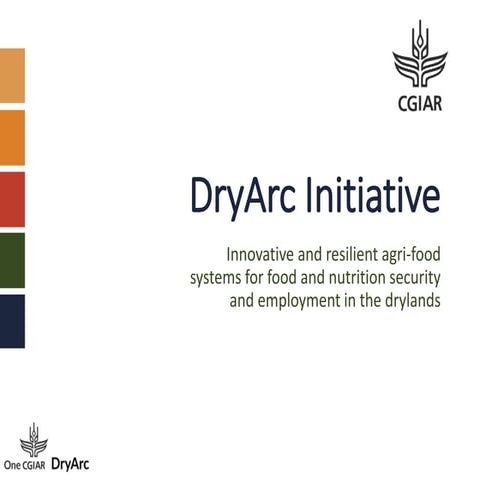 CGIAR

DryArc Initiative

Innovative and resilient agri-food systems for food and nutrition security and employment in the drylands

One CGIAR DryArc